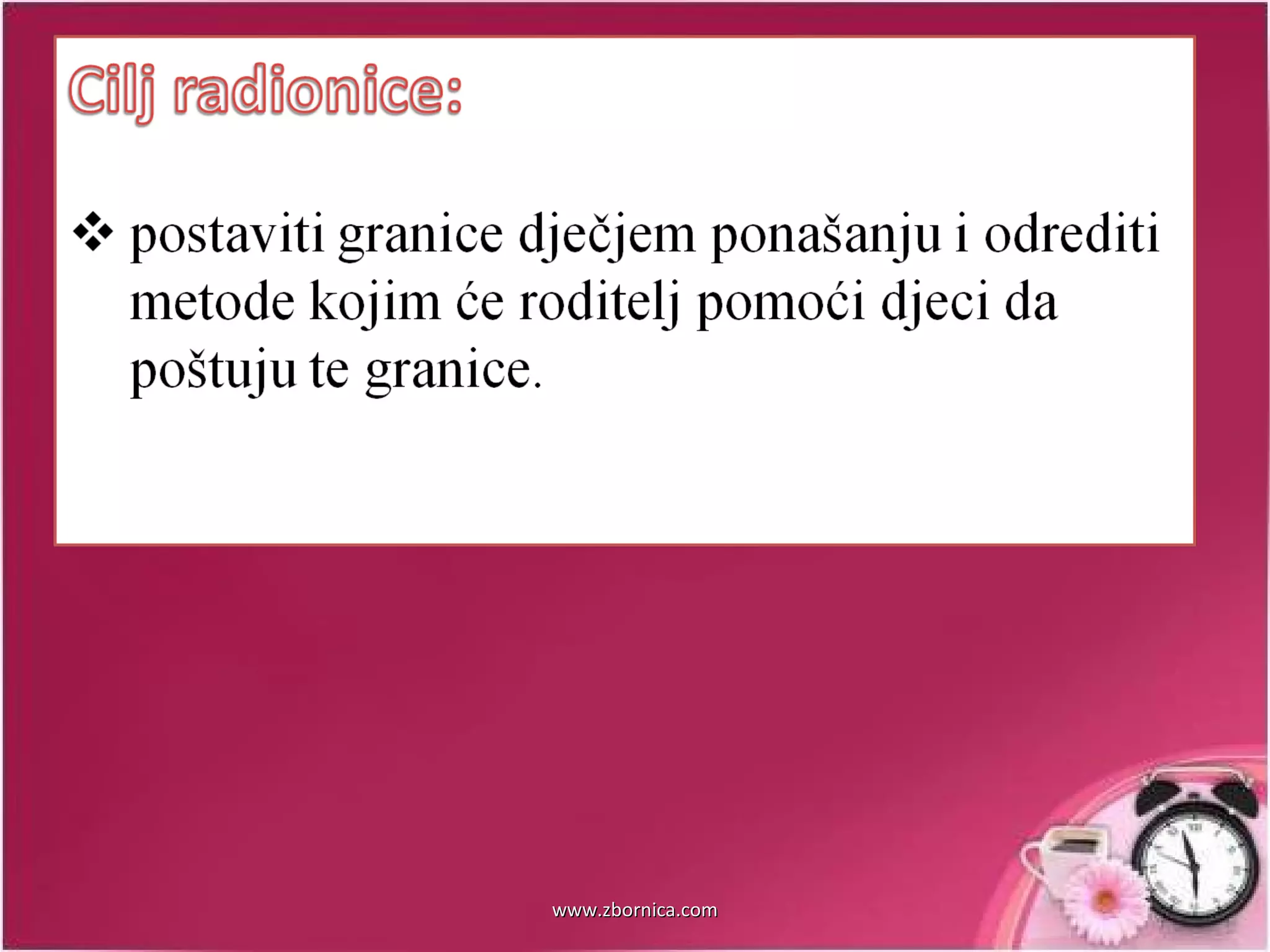 Cilj radionice:

❖ postaviti granice dječjem ponašanju i odrediti metode kojim će roditelj pomoći djeci da poštuju te granice.

www.zbornica.com